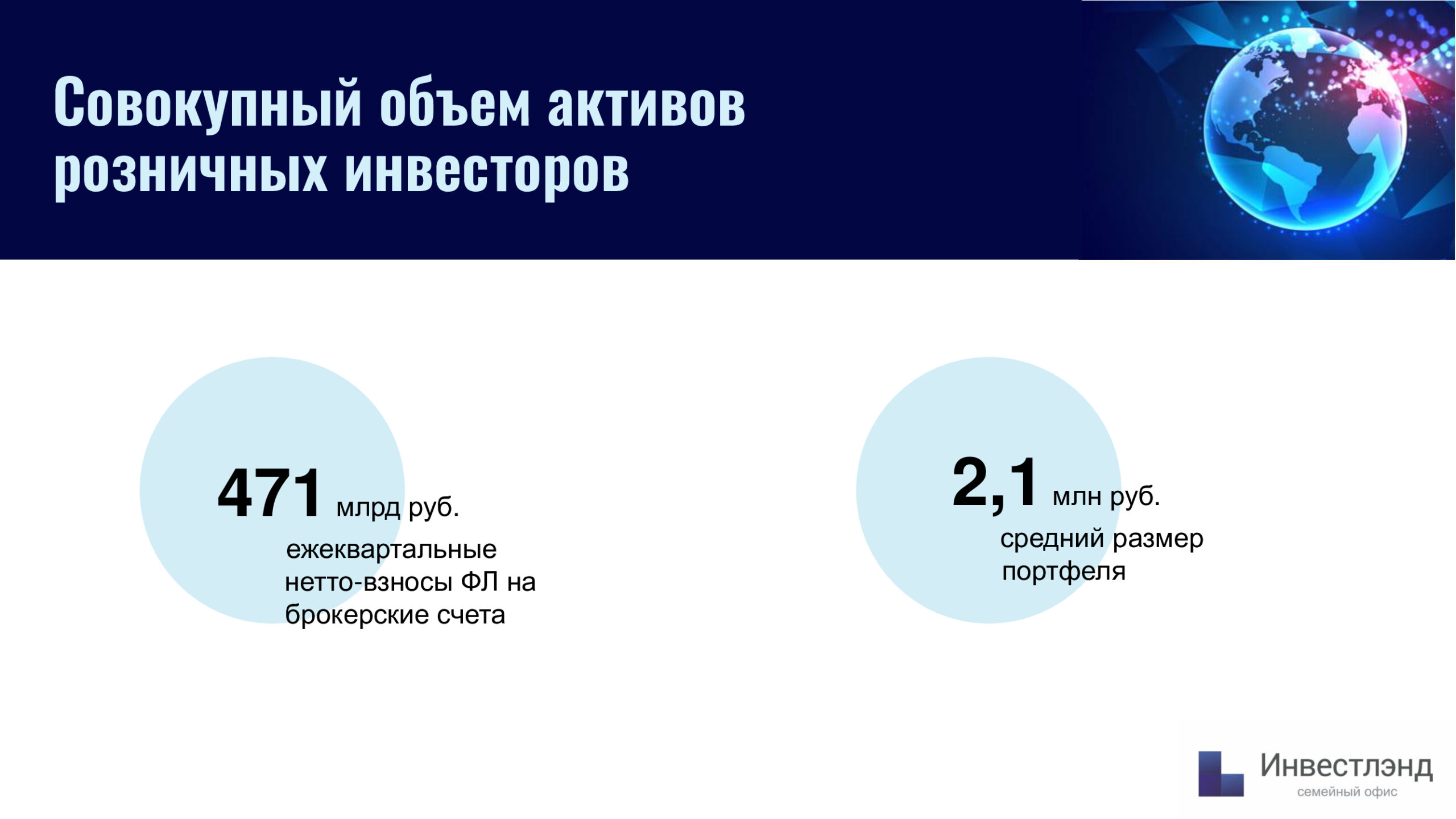 Совокупный объем активов розничных инвесторов

471 млрд руб.
ежеквартальные нетто-взносы ФЛ на брокерские счета

2,1 млн руб.
средний размер портфеля

Инвестлэнд
семейный офис